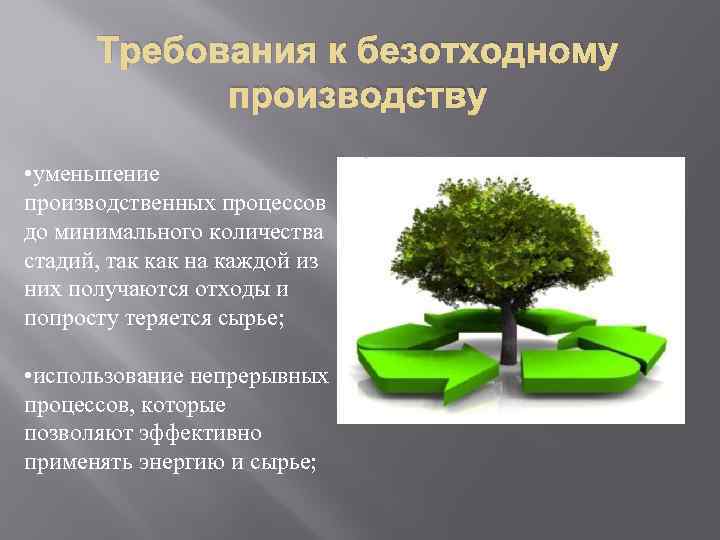 Требования к безотходному производству

•уменьшение производственных процессов до минимального количества стадий, так как на каждой из них получаются отходы и попросту теряется сырье;

•использование непрерывных процессов, которые позволяют эффективно применять энергию и сырье;